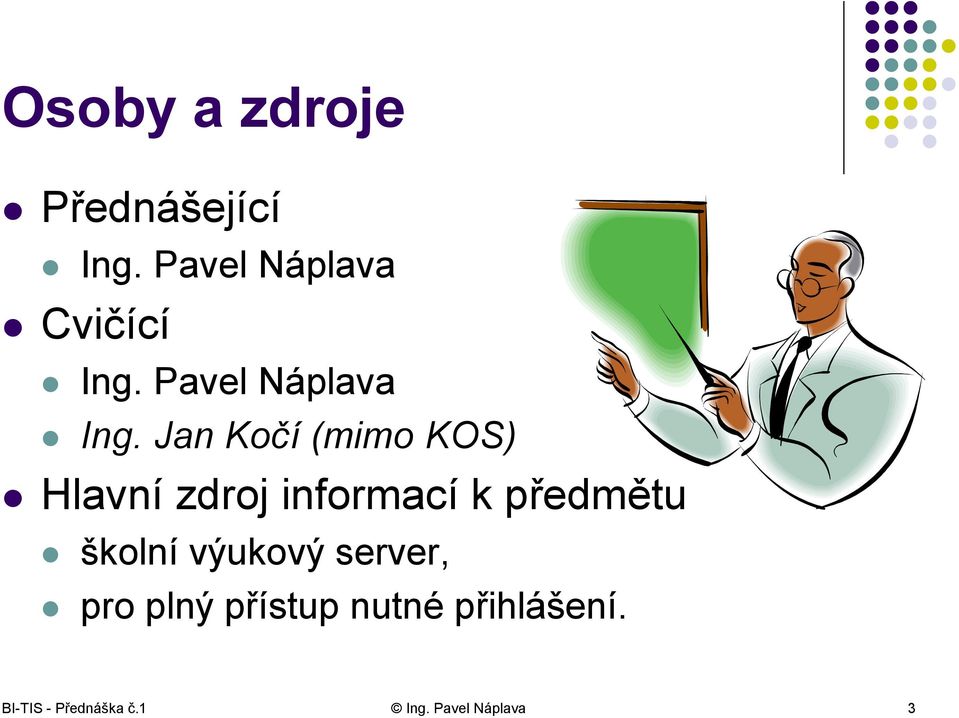 Osoby a zdroje

Přednášející
Ing. Pavel Náplava
Cvičící
Ing. Pavel Náplava
Ing. Jan Kočí (mimo KOS)
Hlavní zdroj informací k předmětu
školní výukový server,
pro plný přístup nutné přihlášení.

BI-TIS - Přednáška č.1 © Ing. Pavel Náplava 3